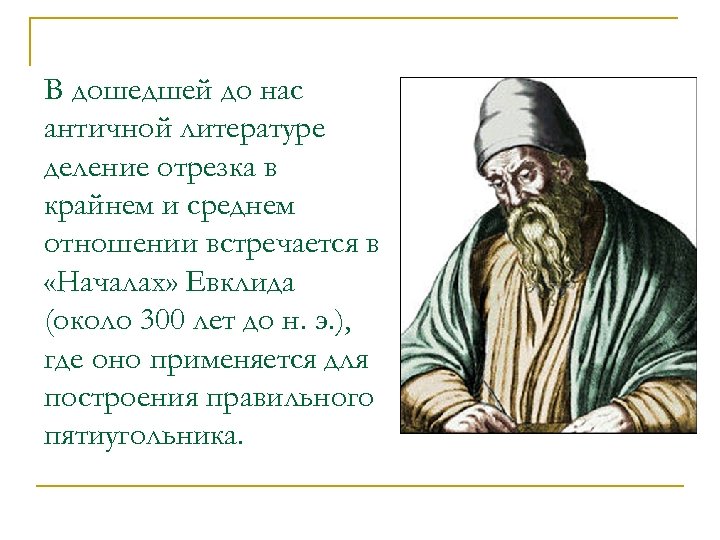 В дошедшей до нас античной литературе деление отрезка в крайнем и среднем отношении встречается в «Началах» Евклида (около 300 лет до н. э.), где оно применяется для построения правильного пятиугольника.